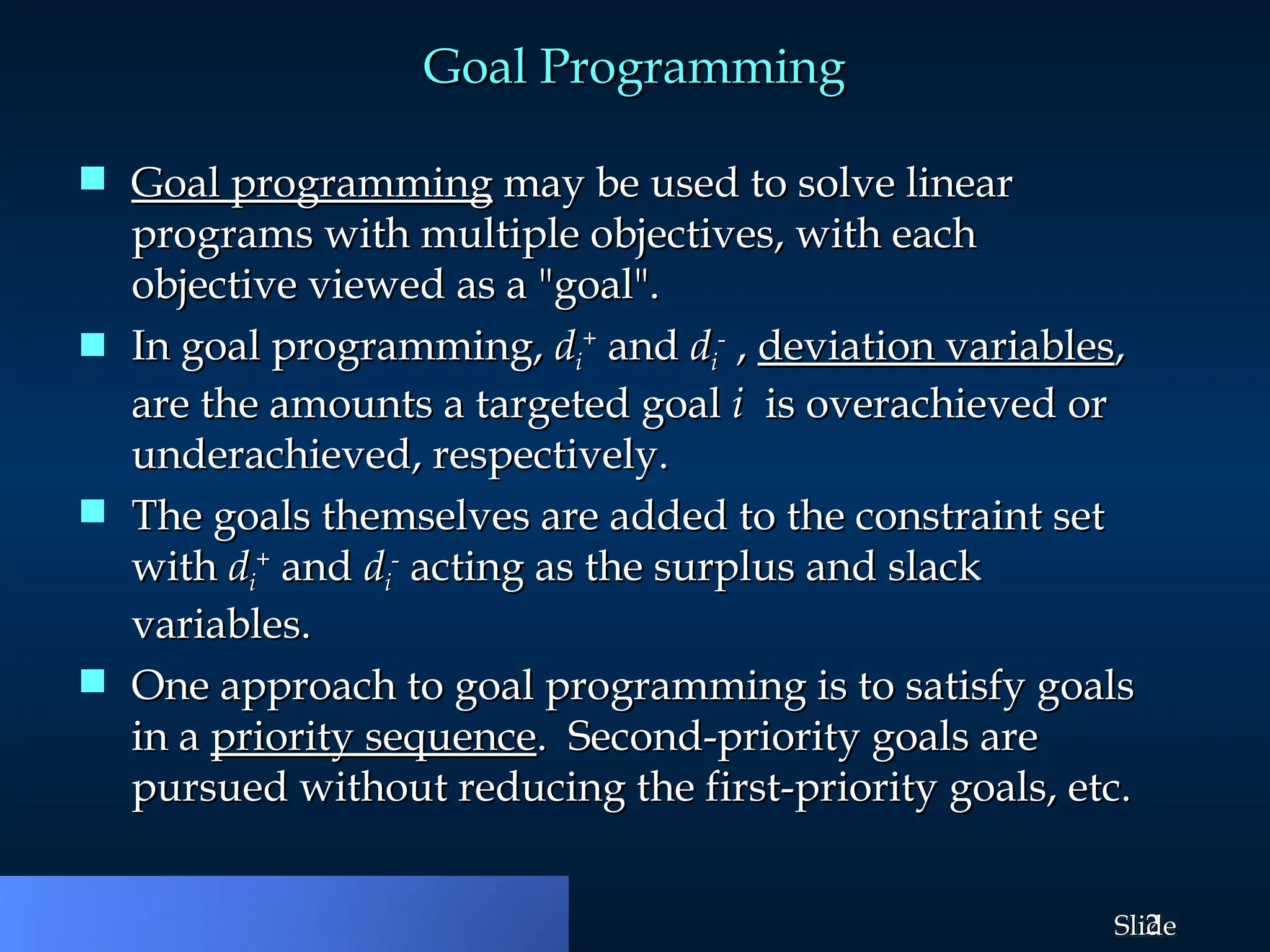 Goal Programming

Goal programming may be used to solve linear programs with multiple objectives, with each objective viewed as a "goal".

In goal programming, $d_i^+$ and $d_i^-$ , deviation variables, are the amounts a targeted goal $i$ is overachieved or underachieved, respectively.

The goals themselves are added to the constraint set with $d_i^+$ and $d_i^-$ acting as the surplus and slack variables.

One approach to goal programming is to satisfy goals in a priority sequence. Second-priority goals are pursued without reducing the first-priority goals, etc.

Slide 2